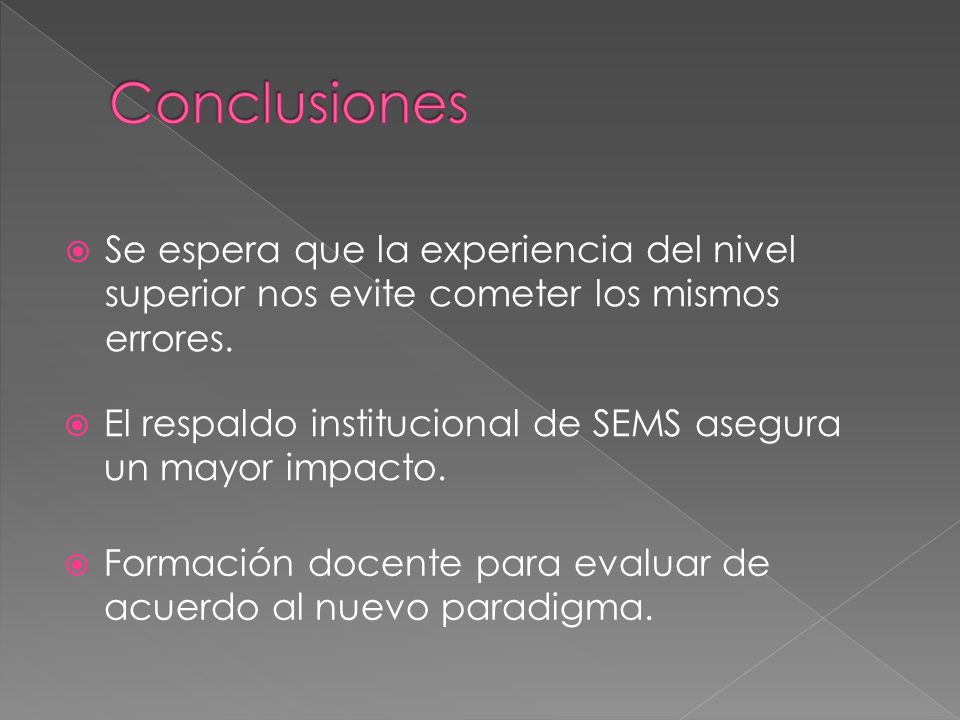 Conclusiones

Se espera que la experiencia del nivel superior nos evite cometer los mismos errores.

El respaldo institucional de SEMS asegura un mayor impacto.

Formación docente para evaluar de acuerdo al nuevo paradigma.